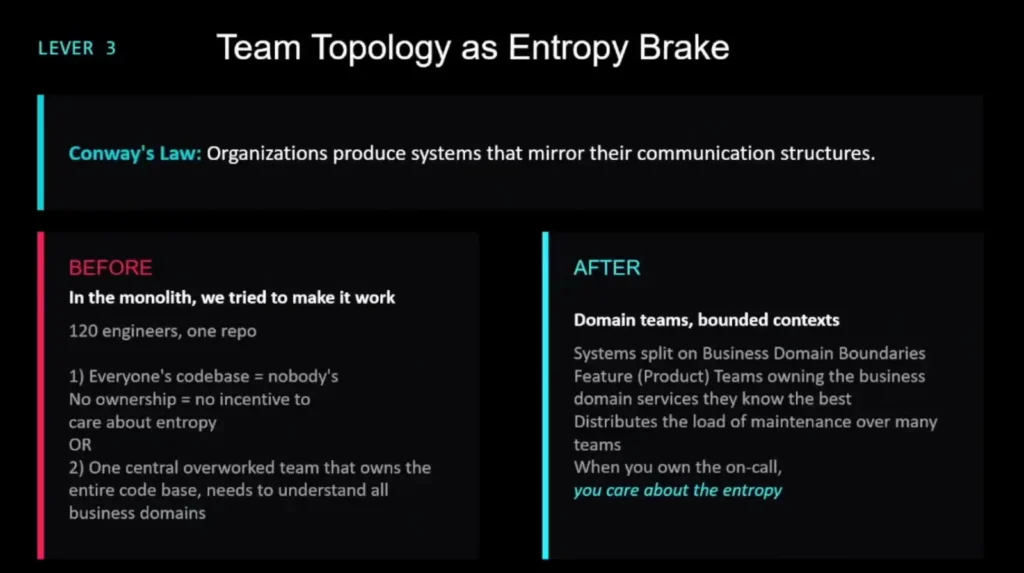 LEVER 3

Team Topology as Entropy Brake

Conway's Law: Organizations produce systems that mirror their communication structures.

BEFORE

In the monolith, we tried to make it work

120 engineers, one repo

1) Everyone's codebase = nobody's
No ownership = no incentive to care about entropy
OR
2) One central overworked team that owns the entire code base, needs to understand all business domains

AFTER

Domain teams, bounded contexts

Systems split on Business Domain Boundaries
Feature (Product) Teams owning the business domain services they know the best
Distributes the load of maintenance over many teams
When you own the on-call,
you care about the entropy